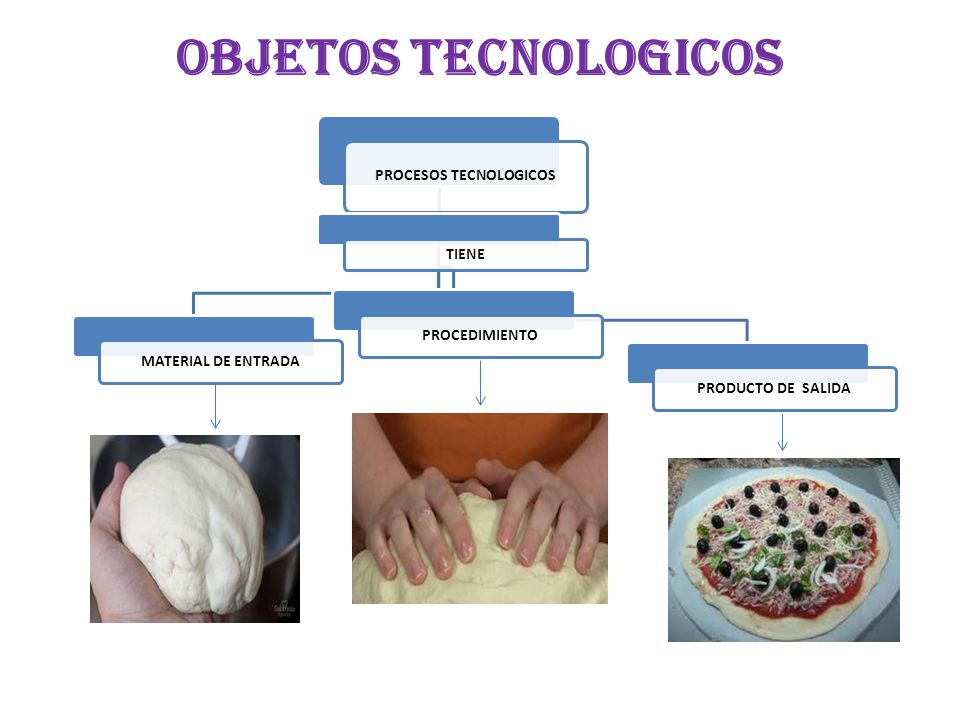 OBJETOS TECNOLOGICOS

PROCESOS TECNOLOGICOS

TIENE

MATERIAL DE ENTRADA

PROCEDIMIENTO

PRODUCTO DE SALIDA